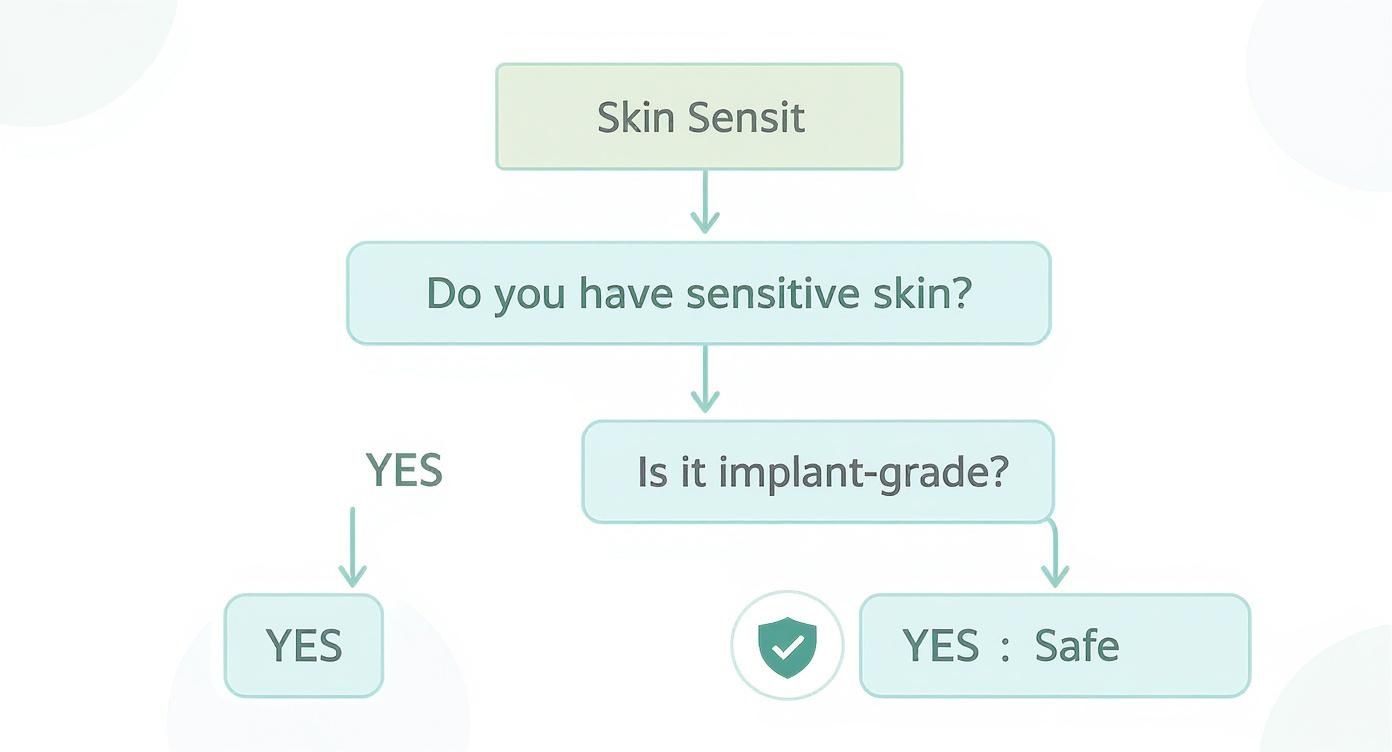 Skin Sensit

Do you have sensitive skin?

YES

Is it implant-grade?

YES

YES : Safe